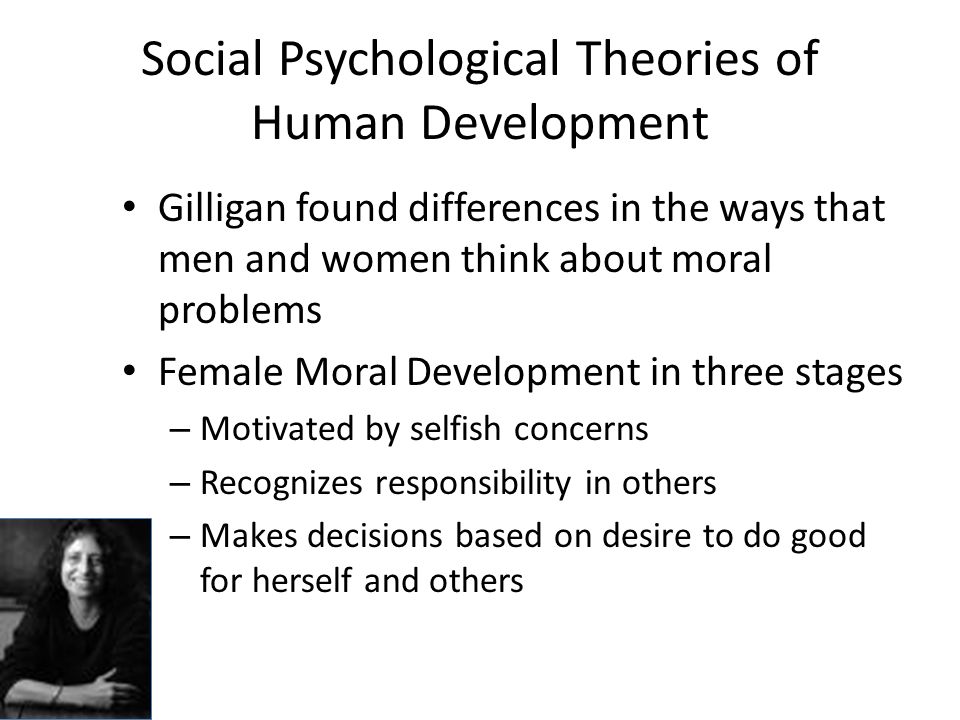 Social Psychological Theories of Human Development

• Gilligan found differences in the ways that men and women think about moral problems
• Female Moral Development in three stages
– Motivated by selfish concerns
– Recognizes responsibility in others
– Makes decisions based on desire to do good for herself and others